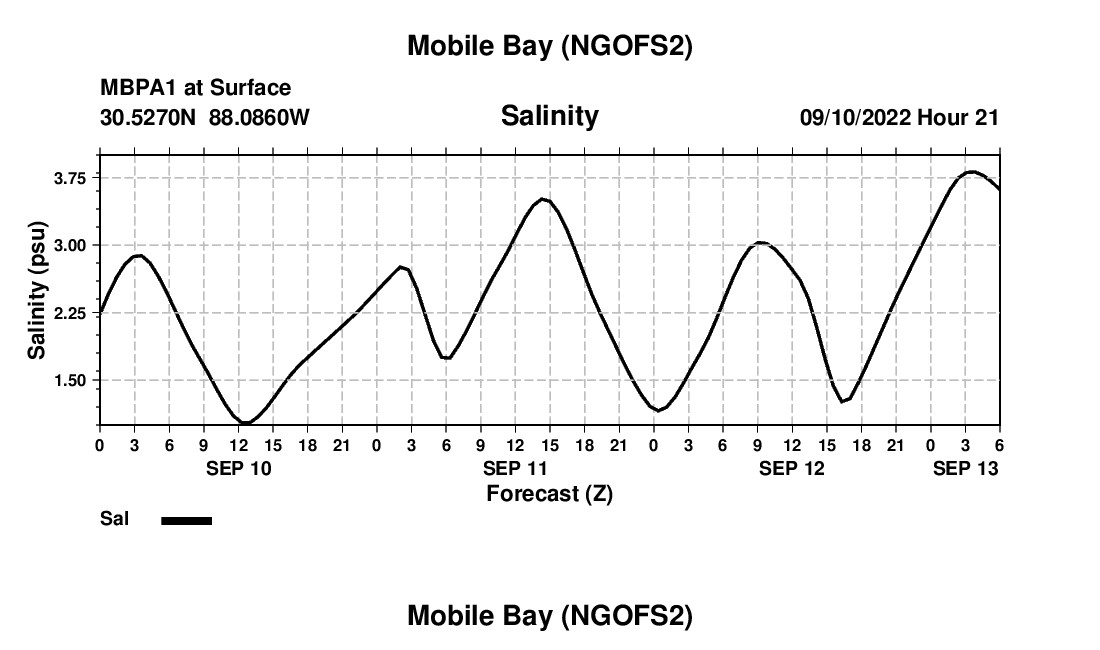 Mobile Bay (NGOFS2)

MBPA1 at Surface
30.5270N 88.0860W

Salinity

09/10/2022 Hour 21

Salinity (psu)

3.75
3.00
2.25
1.50

0 3 6 9 12 15 18 21 0 3 6 9 12 15 18 21 0 3 6 9 12 15 18 21 0 3 6

SEP 10
SEP 11
SEP 12
SEP 13

Forecast (Z)

Sal

Mobile Bay (NGOFS2)